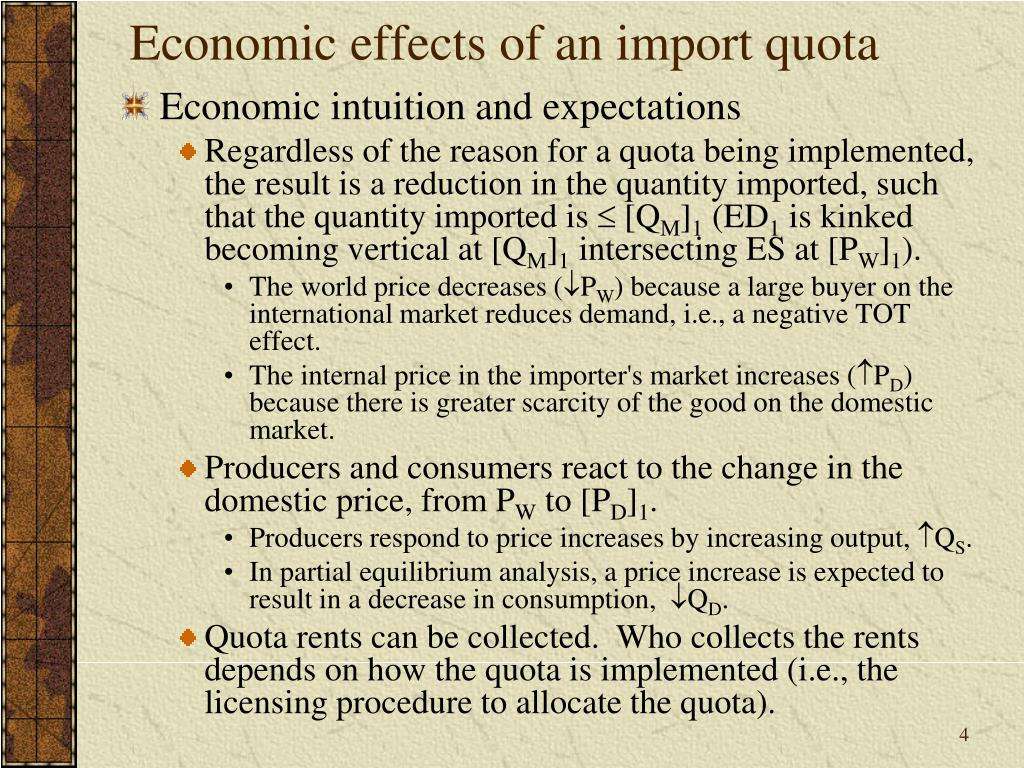 Economic effects of an import quota

Economic intuition and expectations

Regardless of the reason for a quota being implemented, the result is a reduction in the quantity imported, such that the quantity imported is $\leq [Q_M]_1$ ($ED_1$ is kinked becoming vertical at $[Q_M]_1$ intersecting ES at $[P_W]_1$).

• The world price decreases ($\downarrow P_W$) because a large buyer on the international market reduces demand, i.e., a negative TOT effect.

• The internal price in the importer's market increases ($\uparrow P_D$) because there is greater scarcity of the good on the domestic market.

Producers and consumers react to the change in the domestic price, from $P_W$ to $[P_D]_1$.

• Producers respond to price increases by increasing output, $\uparrow Q_S$.

• In partial equilibrium analysis, a price increase is expected to result in a decrease in consumption, $\downarrow Q_D$.

Quota rents can be collected. Who collects the rents depends on how the quota is implemented (i.e., the licensing procedure to allocate the quota).

4